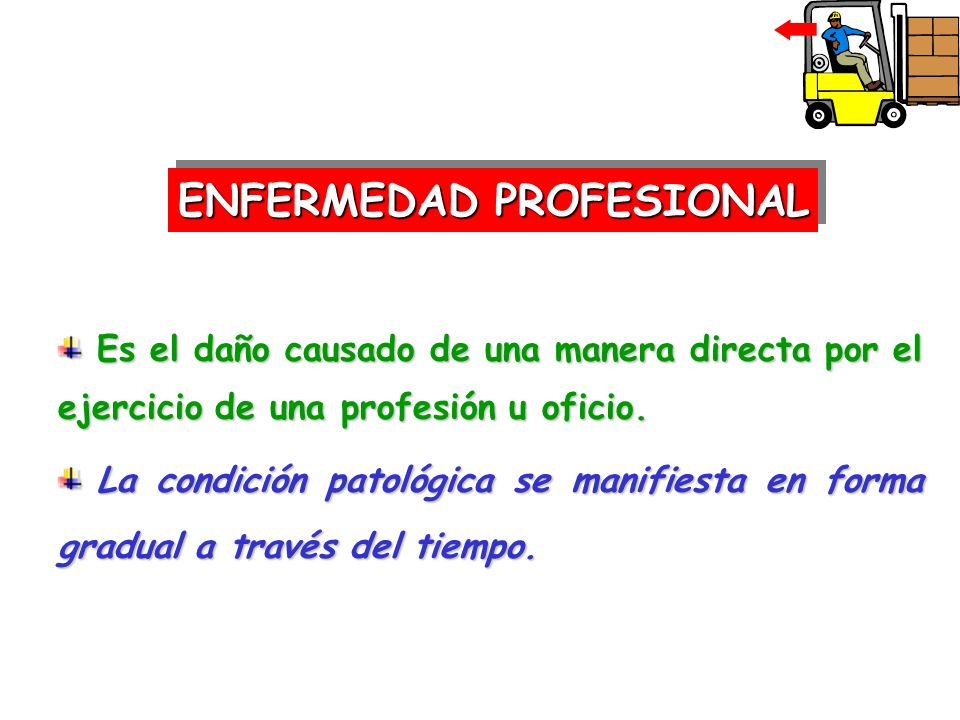 ENFERMEDAD PROFESIONAL

Es el daño causado de una manera directa por el ejercicio de una profesión u oficio.

La condición patológica se manifiesta en forma gradual a través del tiempo.